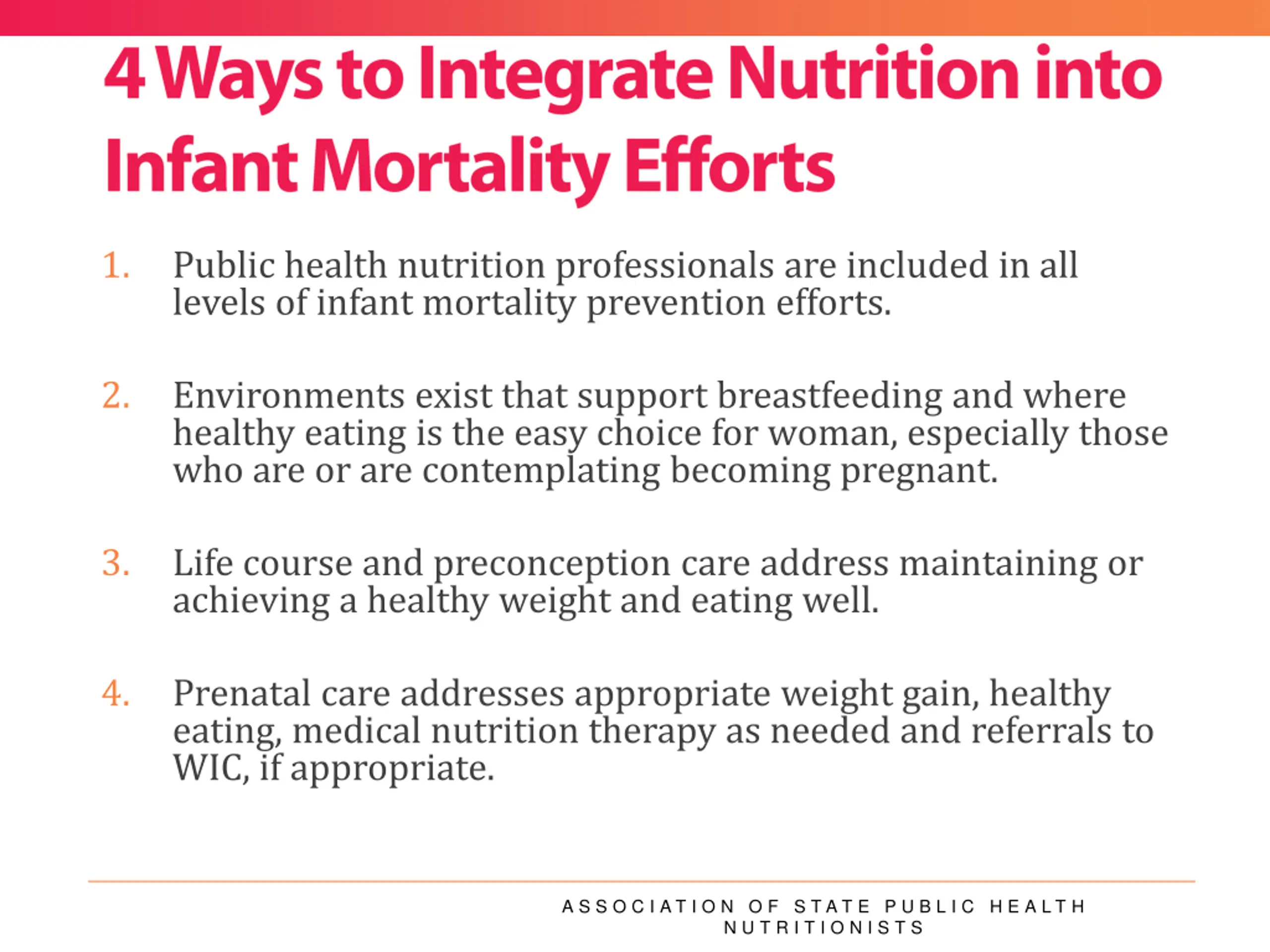 4 Ways to Integrate Nutrition into Infant Mortality Efforts

1. Public health nutrition professionals are included in all levels of infant mortality prevention efforts.

2. Environments exist that support breastfeeding and where healthy eating is the easy choice for woman, especially those who are or are contemplating becoming pregnant.

3. Life course and preconception care address maintaining or achieving a healthy weight and eating well.

4. Prenatal care addresses appropriate weight gain, healthy eating, medical nutrition therapy as needed and referrals to WIC, if appropriate.

ASSOCIATION OF STATE PUBLIC HEALTH NUTRITIONISTS